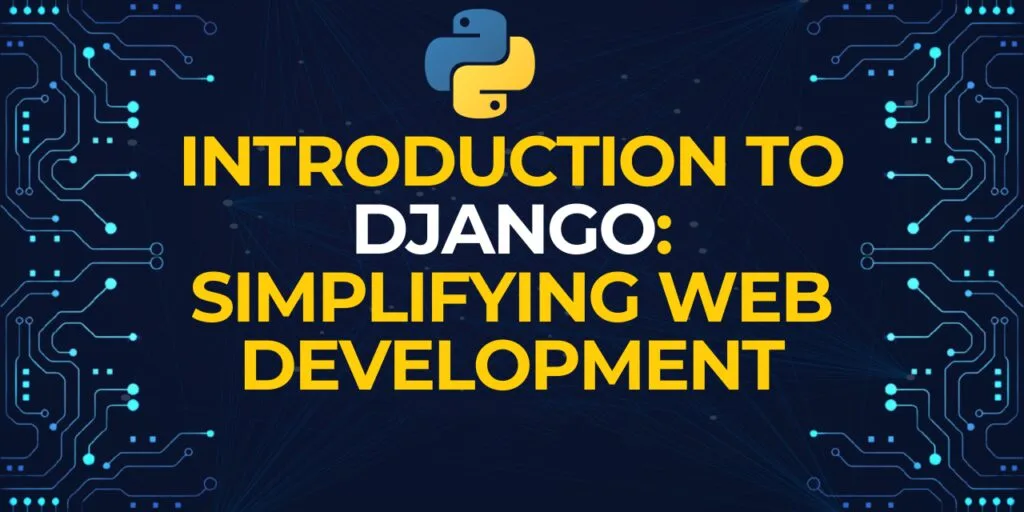 INTRODUCTION TO DJANGO: SIMPLIFYING WEB DEVELOPMENT